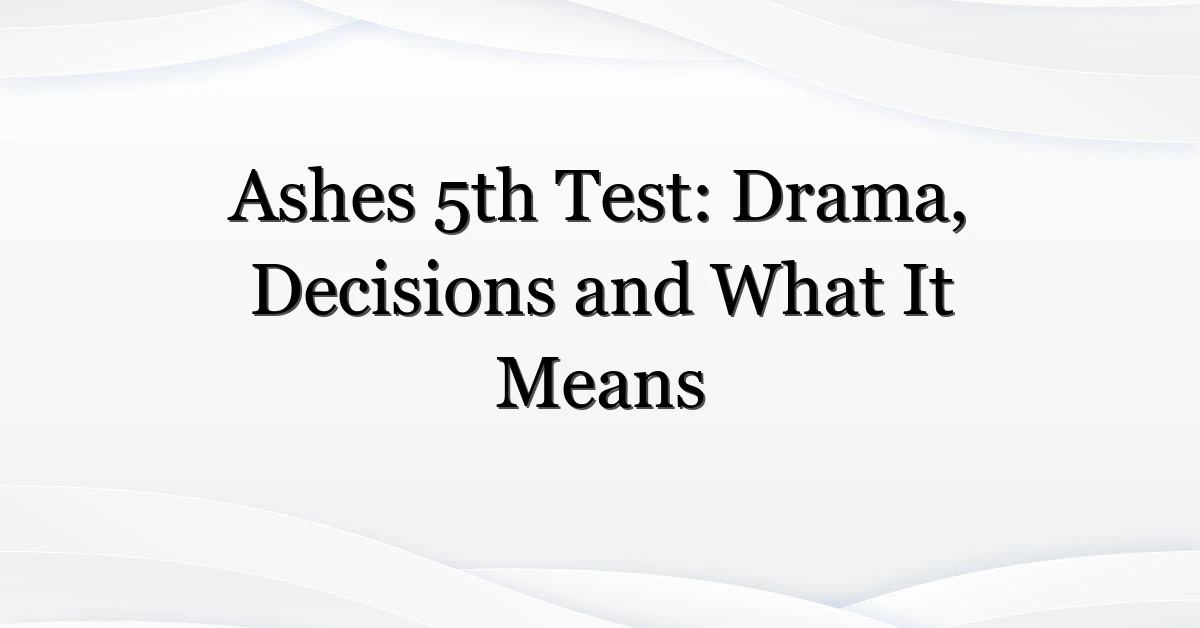 Ashes 5th Test: Drama, Decisions and What It Means